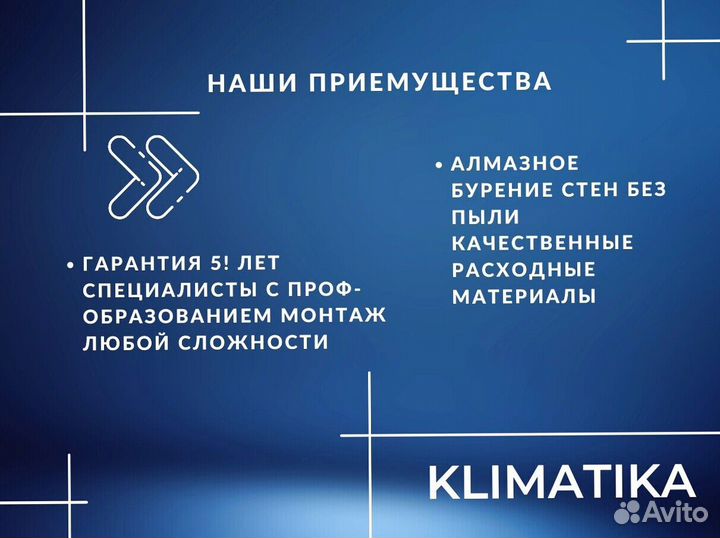 НАШИ ПРИЕМУЩЕСТВА

• ГАРАНТИЯ 5! ЛЕТ СПЕЦИАЛИСТЫ С ПРОФ-ОБРАЗОВАНИЕМ МОНТАЖ ЛЮБОЙ СЛОЖНОСТИ

• АЛМАЗНОЕ БУРЕНИЕ СТЕН БЕЗ ПЫЛИ КАЧЕСТВЕННЫЕ РАСХОДНЫЕ МАТЕРИАЛЫ

KLIMATIKA

Avito